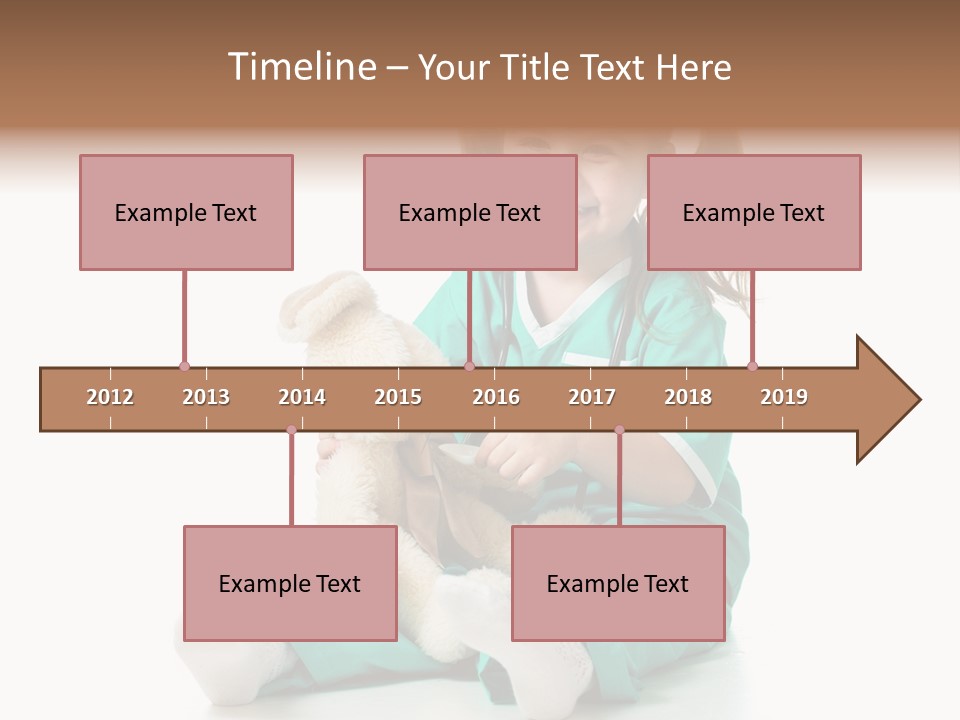 Timeline – Your Title Text Here

Example Text

Example Text

Example Text

2012 2013 2014 2015 2016 2017 2018 2019

Example Text

Example Text